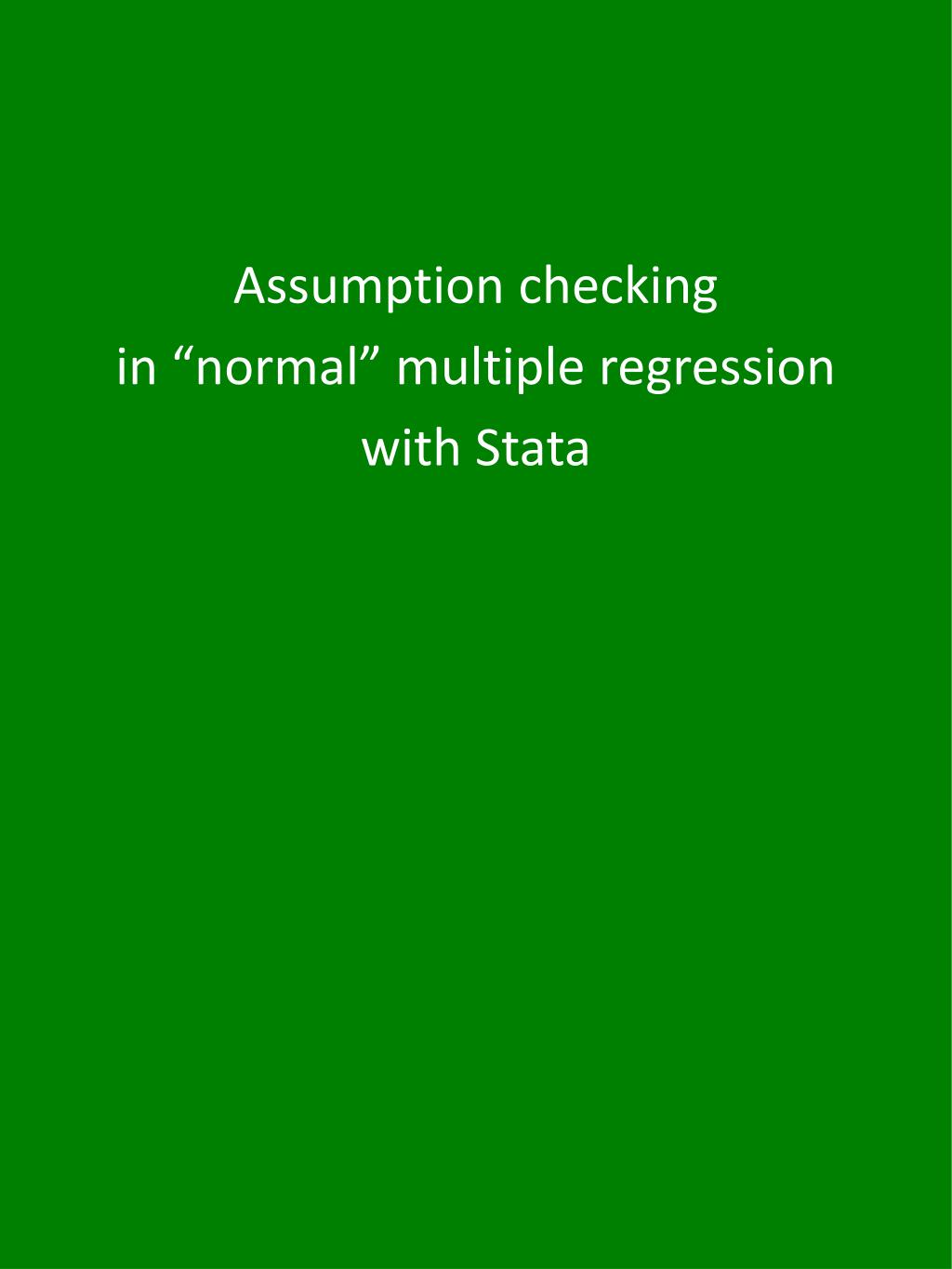 Assumption checking
in “normal” multiple regression
with Stata